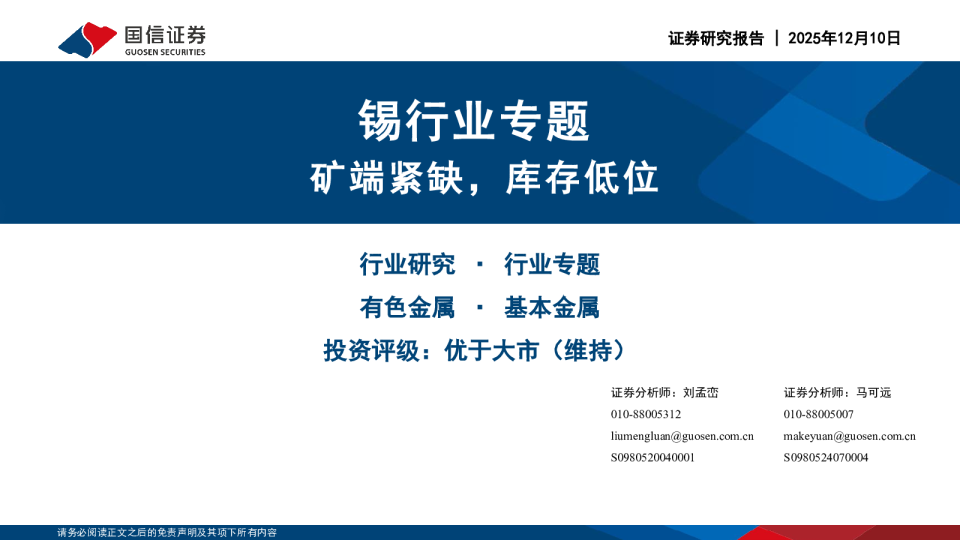 国信证券
GUOSEN SECURITIES

证券研究报告 | 2025年12月10日

锡行业专题
矿端紧缺，库存低位

行业研究 · 行业专题
有色金属 · 基本金属
投资评级：优于大市（维持）

证券分析师：刘孟峦
010-88005312
liumengluan@guosen.com.cn
S0980520040001

证券分析师：马可远
010-88005007
makeyuan@guosen.com.cn
S0980524070004

请务必阅读正文之后的免责声明及其项下所有内容